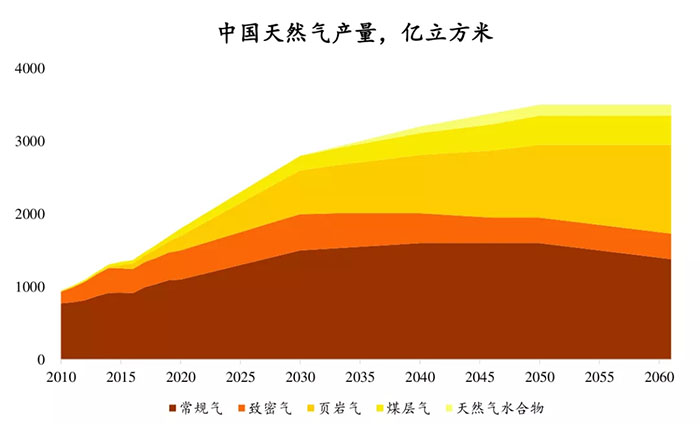 中国天然气产量，亿立方米

4000
3000
2000
1000
0

2010
2015
2020
2025
2030
2035
2040
2045
2050
2055
2060

常规气
致密气
页岩气
煤层气
天然气水合物